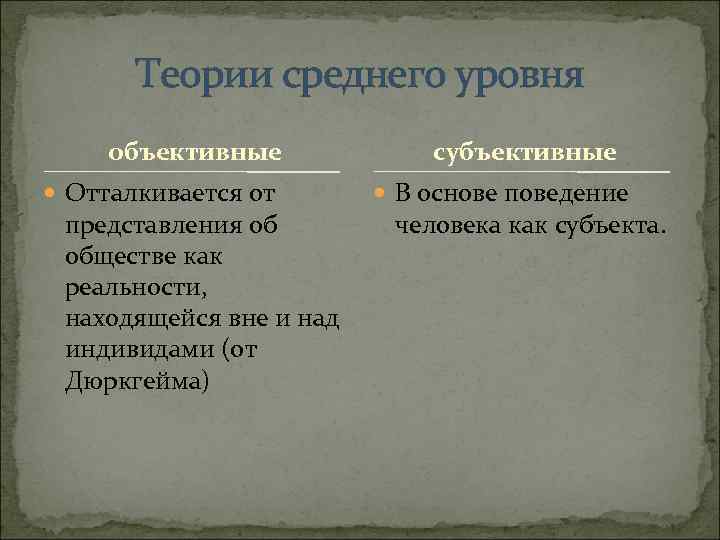 Теории среднего уровня

объективные

Отталкивается от представления об обществе как реальности, находящейся вне и над индивидами (от Дюркгейма)

субъективные

В основе поведение человека как субъекта.